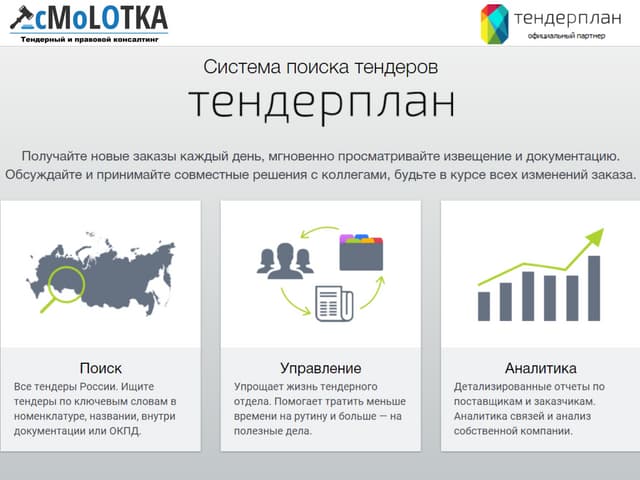 cMoLOTKA
Тендерный и правовой консалтинг

тендерплан
официальный партнер

Система поиска тендеров
тендерплан

Получайте новые заказы каждый день, мгновенно просматривайте извещение и документацию. Обсуждайте и принимайте совместные решения с коллегами, будьте в курсе всех изменений заказа.

Поиск
Все тендеры России. Ищите тендеры по ключевым словам в номенклатуре, названии, внутри документации или ОКПД.

Управление
Упрощает жизнь тендерного отдела. Помогает тратить меньше времени на рутину и больше — на полезные дела.

Аналитика
Детализированные отчеты по поставщикам и заказчикам. Аналитика связей и анализ собственной компании.